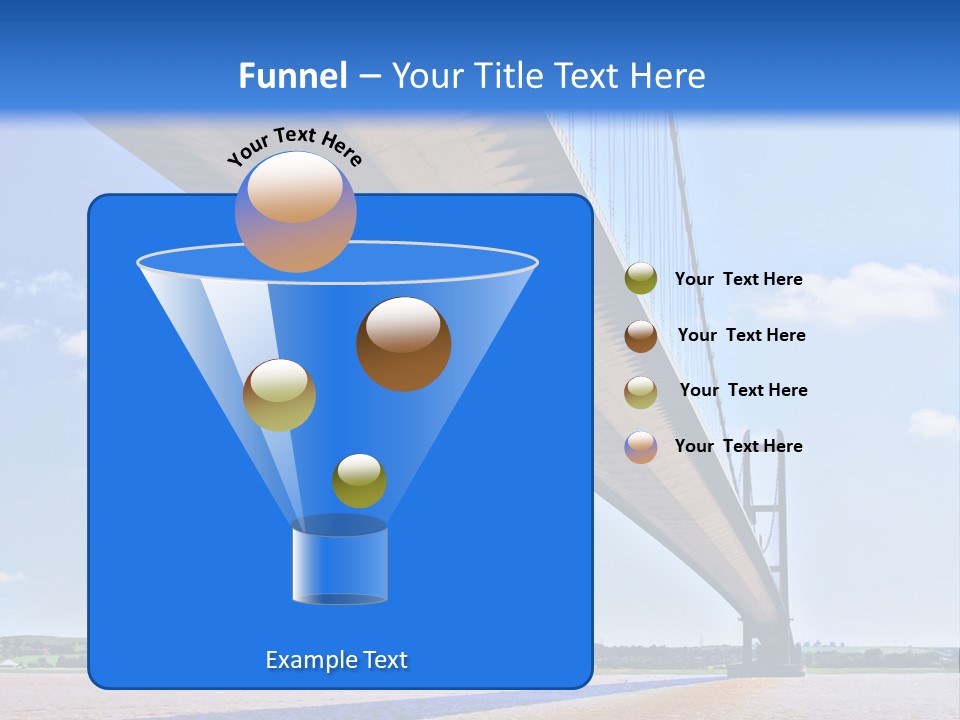 Funnel – Your Title Text Here

Your Text Here

Example Text

Your Text Here

Your Text Here

Your Text Here

Your Text Here